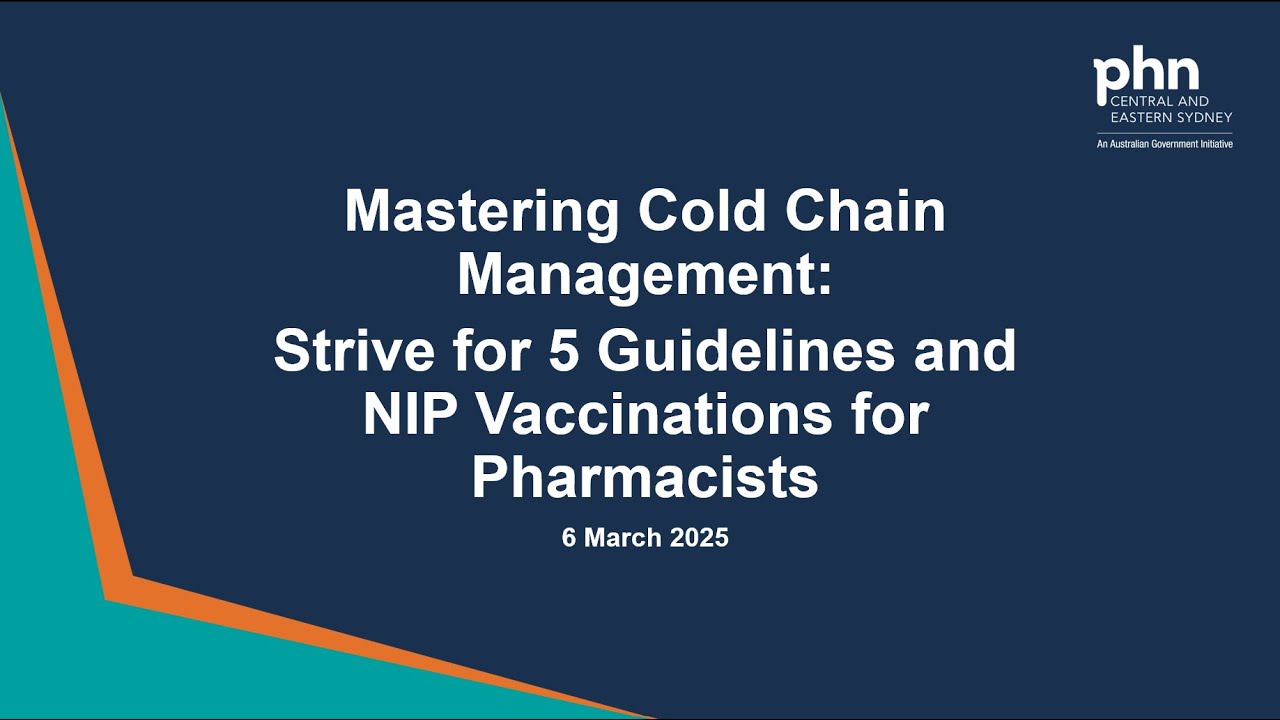 phn
CENTRAL AND
EASTERN SYDNEY
An Australian Government Initiative

Mastering Cold Chain Management:
Strive for 5 Guidelines and NIP Vaccinations for Pharmacists

6 March 2025